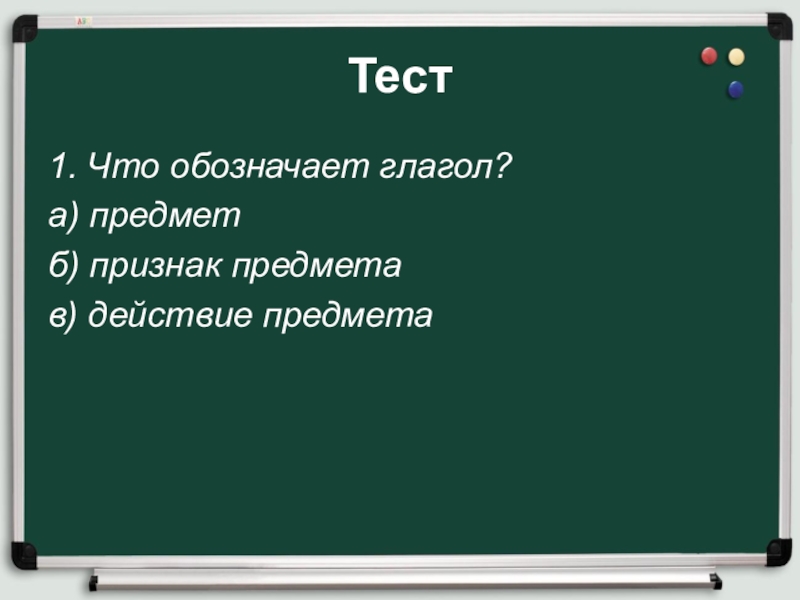 Тест

1. Что обозначает глагол?
а) предмет
б) признак предмета
в) действие предмета